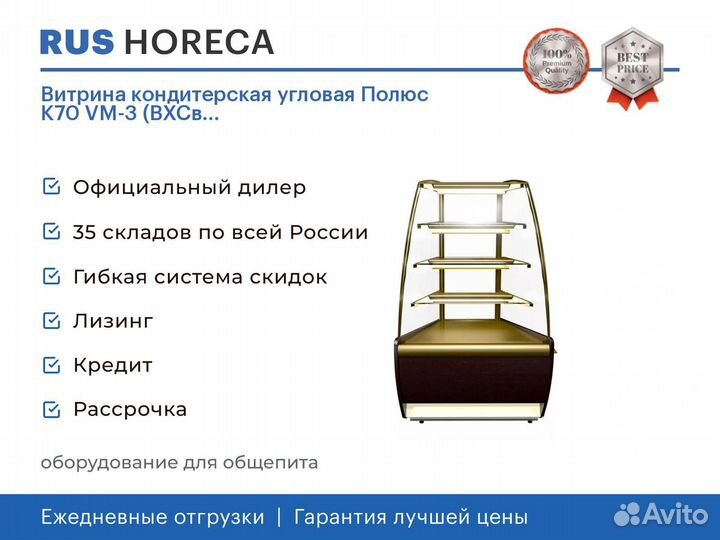 RUS HORECA

100% Premium Quality

BEST PRICE

Витрина кондитерская угловая Полюс K70 VM-3 (ВХСв...

Официальный дилер

35 складов по всей России

Гибкая система скидок

Лизинг

Кредит

Рассрочка

оборудование для общепита

Ежедневные отгрузки | Гарантия лучшей цены

Avito